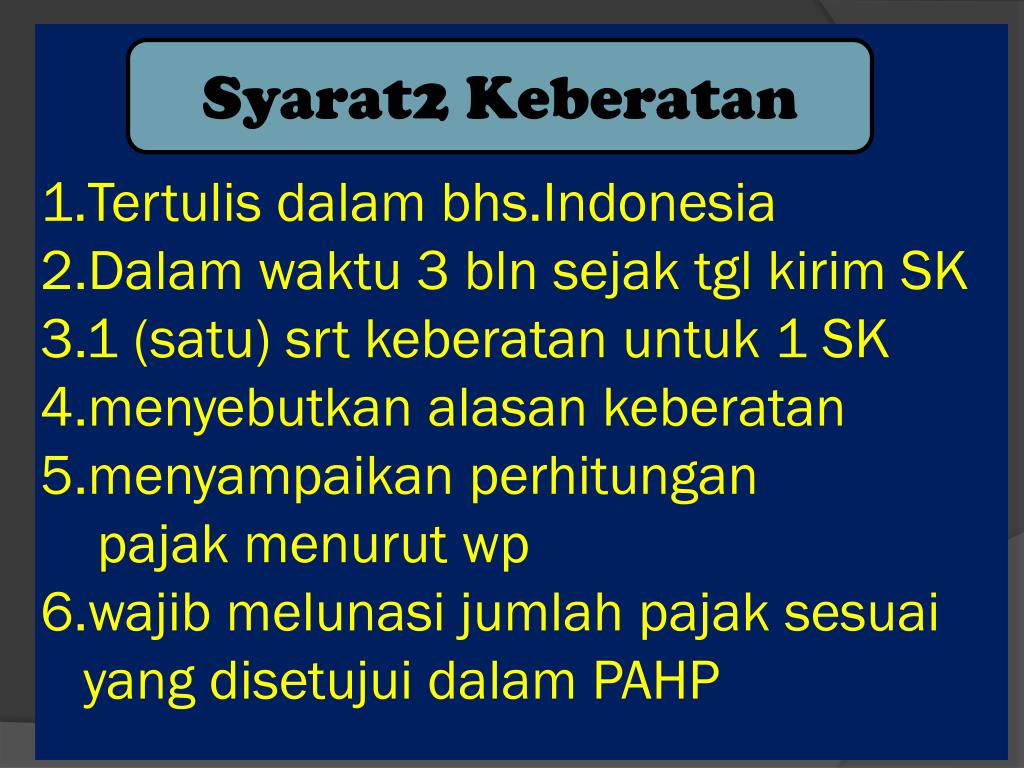 Syarat2 Keberatan

1.Tertulis dalam bhs.Indonesia
2.Dalam waktu 3 bln sejak tgl kirim SK
3.1 (satu) srt keberatan untuk 1 SK
4.menyebutkan alasan keberatan
5.menyampaikan perhitungan pajak menurut wp
6.wajib melunasi jumlah pajak sesuai yang disetujui dalam PAHP